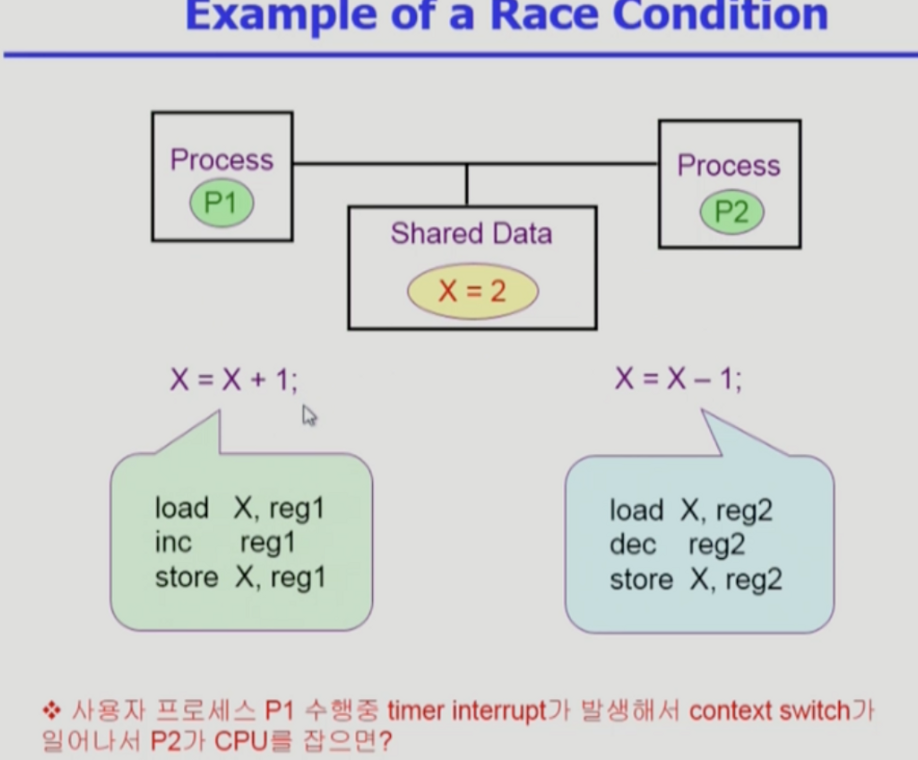 Example of a Race Condition

Process
P1

Process
P2

Shared Data
X = 2

X = X + 1;

X = X – 1;

load X, reg1
inc reg1
store X, reg1

load X, reg2
dec reg2
store X, reg2

❖ 사용자 프로세스 P1 수행중 timer interrupt가 발생해서 context switch가 일어나서 P2가 CPU를 잡으면?